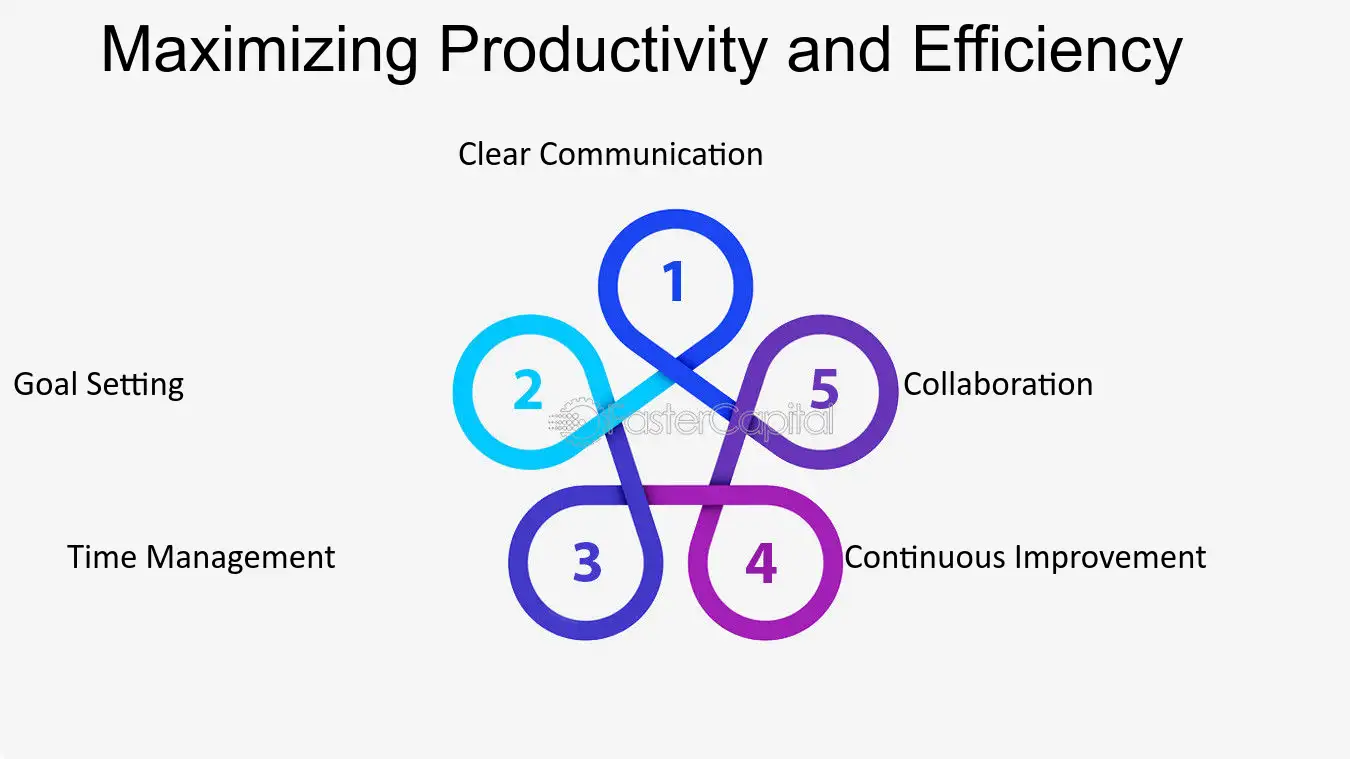 Maximizing Productivity and Efficiency

Clear Communication

1

Goal Setting

2

5

Collaboration

Time Management

3

4

Continuous Improvement

FasterCapital